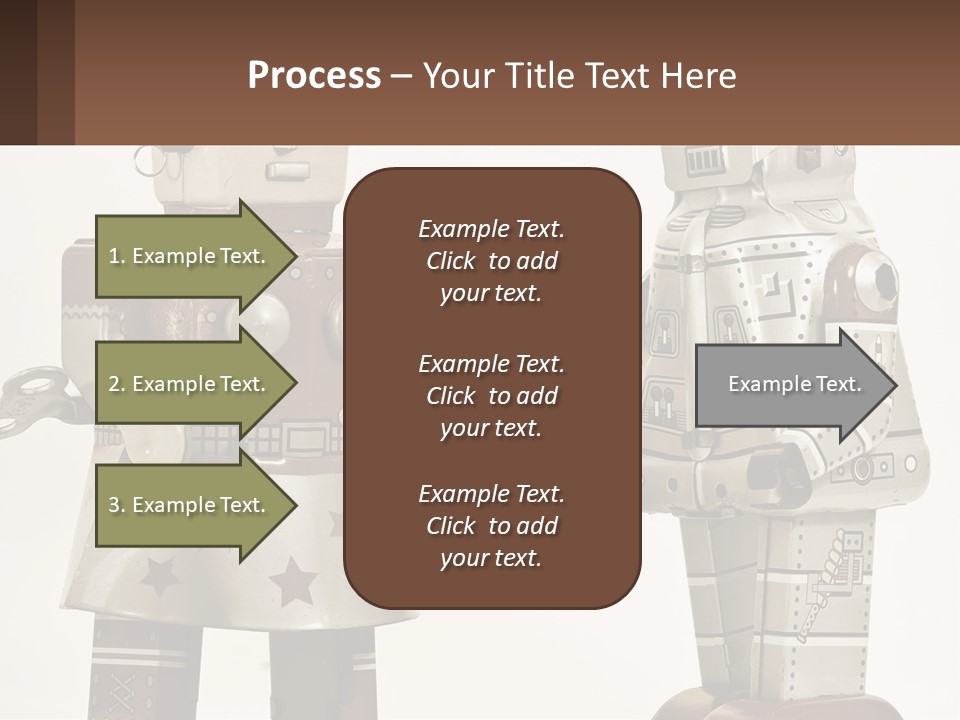 Process – Your Title Text Here

1. Example Text.

2. Example Text.

3. Example Text.

Example Text. Click to add your text.

Example Text. Click to add your text.

Example Text. Click to add your text.

Example Text.